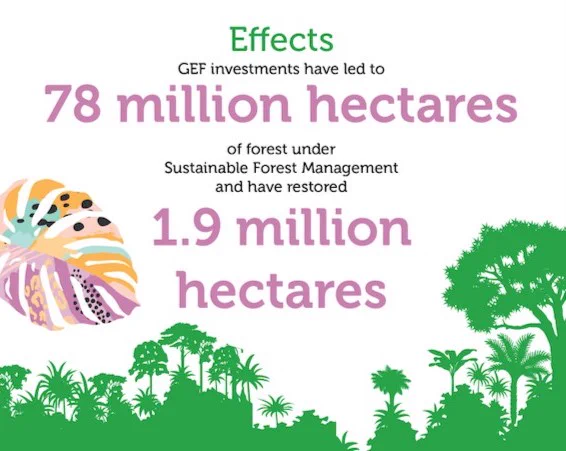 Effects

GEF investments have led to

78 million hectares

of forest under Sustainable Forest Management and have restored

1.9 million hectares